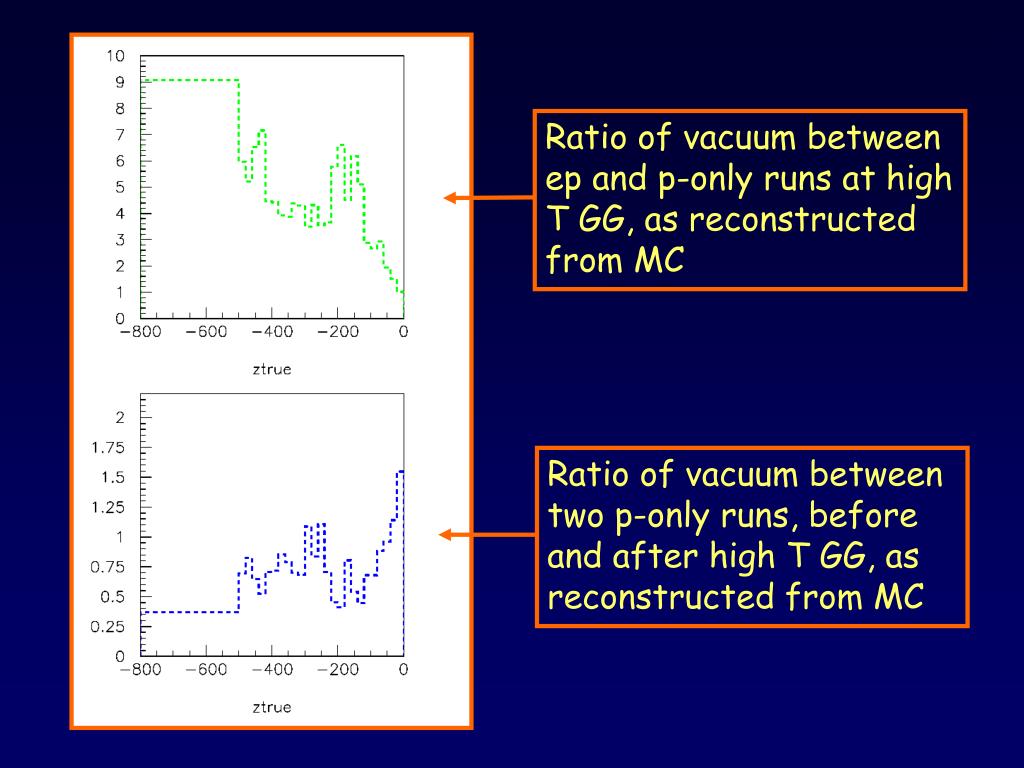 10
9
8
7
6
5
4
3
2
1
0
−800 −600 −400 −200 0
ztrue

Ratio of vacuum between ep and p-only runs at high T GG, as reconstructed from MC

2
1.75
1.5
1.25
1
0.75
0.5
0.25
0
−800 −600 −400 −200 0
ztrue

Ratio of vacuum between two p-only runs, before and after high T GG, as reconstructed from MC